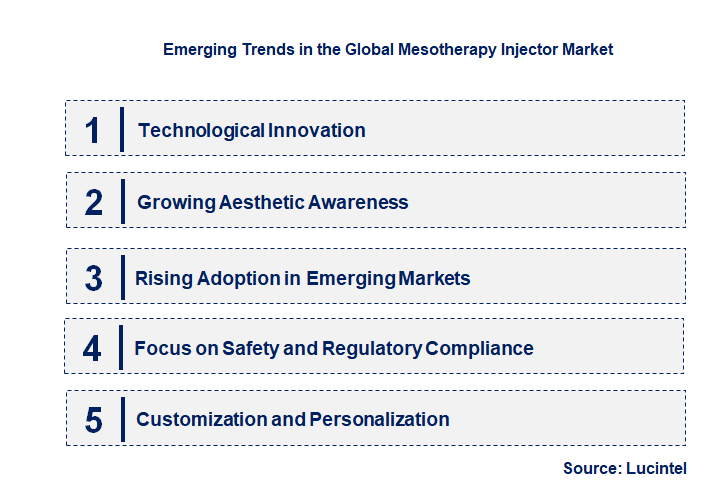 Emerging Trends in the Global Mesotherapy Injector Market

1 Technological Innovation

2 Growing Aesthetic Awareness

3 Rising Adoption in Emerging Markets

4 Focus on Safety and Regulatory Compliance

5 Customization and Personalization

Source: Lucintel